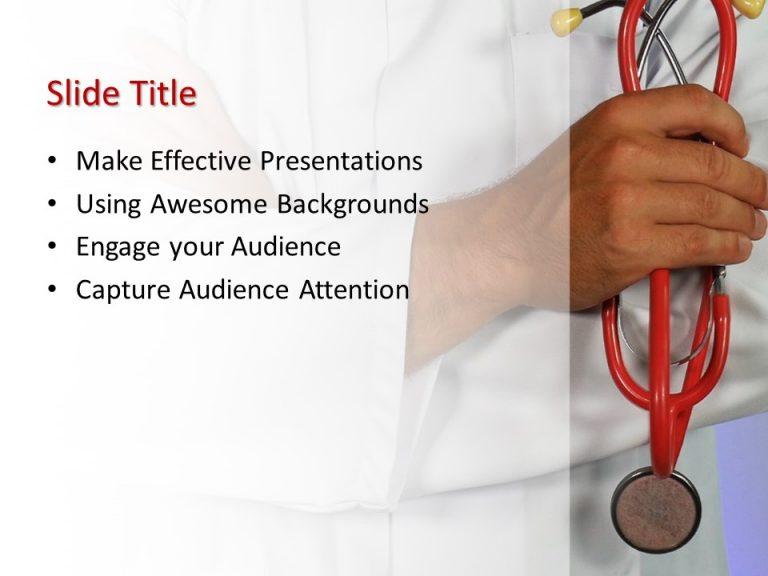 Slide Title

• Make Effective Presentations
• Using Awesome Backgrounds
• Engage your Audience
• Capture Audience Attention